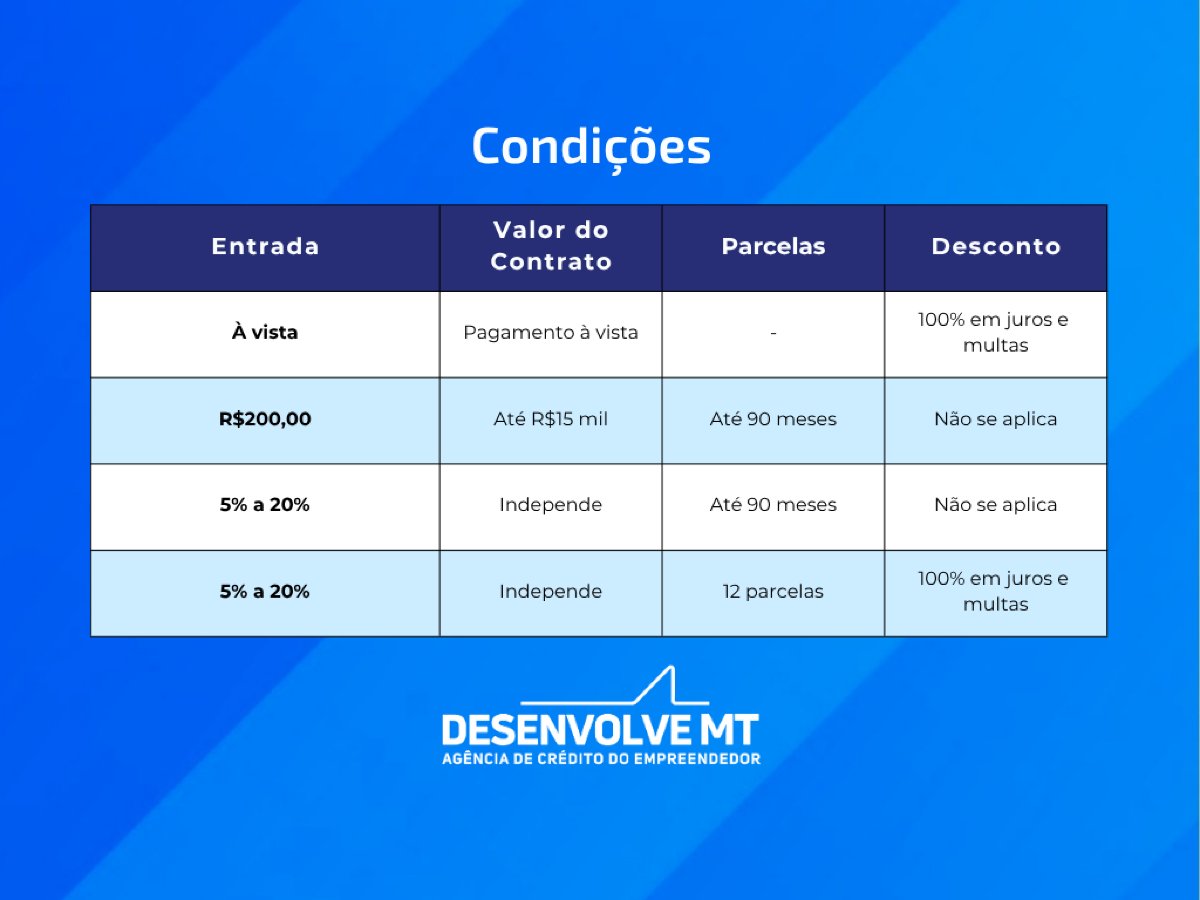 Condições

| Entrada | Valor do Contrato | Parcelas | Desconto |
|---|---|---|---|
| À vista | Pagamento à vista | - | 100% em juros e multas |
| R$200,00 | Até R$15 mil | Até 90 meses | Não se aplica |
| 5% a 20% | Independe | Até 90 meses | Não se aplica |
| 5% a 20% | Independe | 12 parcelas | 100% em juros e multas |

DESENVOLVE MT
AGÊNCIA DE CRÉDITO DO EMPREENDEDOR